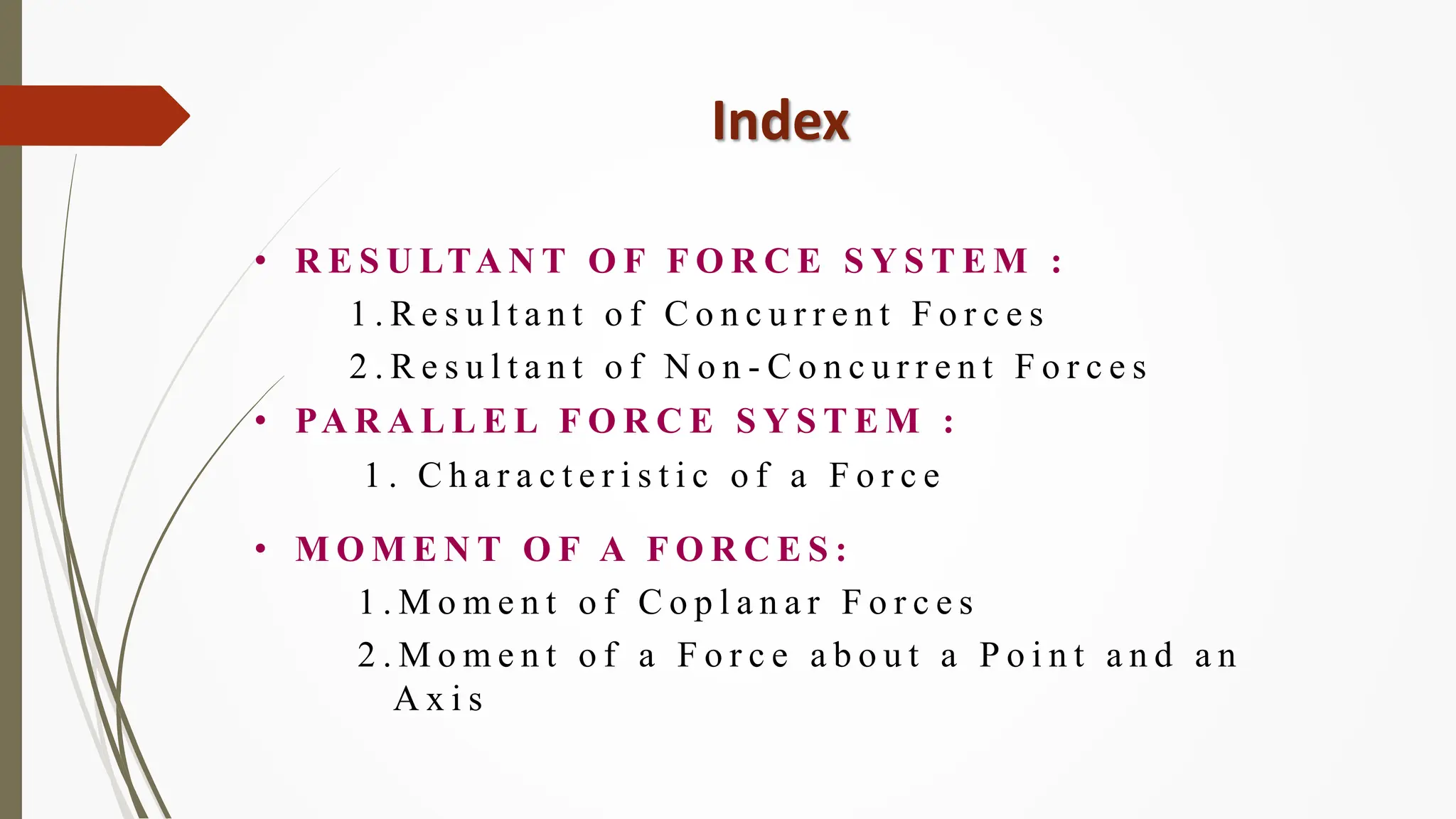 Index

• RESULTANT OF FORCE SYSTEM :

1.Resultant of Concurrent Forces

2.Resultant of Non-Concurrent Forces

• PARALLEL FORCE SYSTEM :

1. Characteristic of a Force

• MOMENT OF A FORCES:

1.Moment of Coplanar Forces

2.Moment of a Force about a Point and an Axis